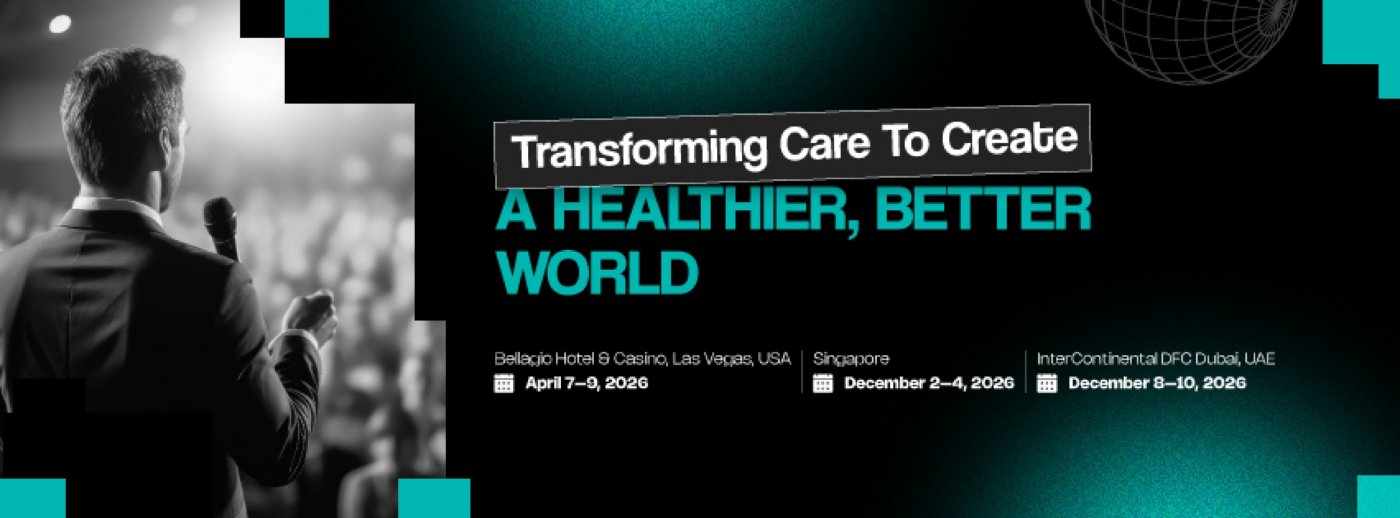 Transforming Care To Create

A HEALTHIER, BETTER WORLD

Bellagio Hotel & Casino, Las Vegas, USA
April 7–9, 2026

Singapore
December 2–4, 2026

InterContinental DFC Dubai, UAE
December 8–10, 2026